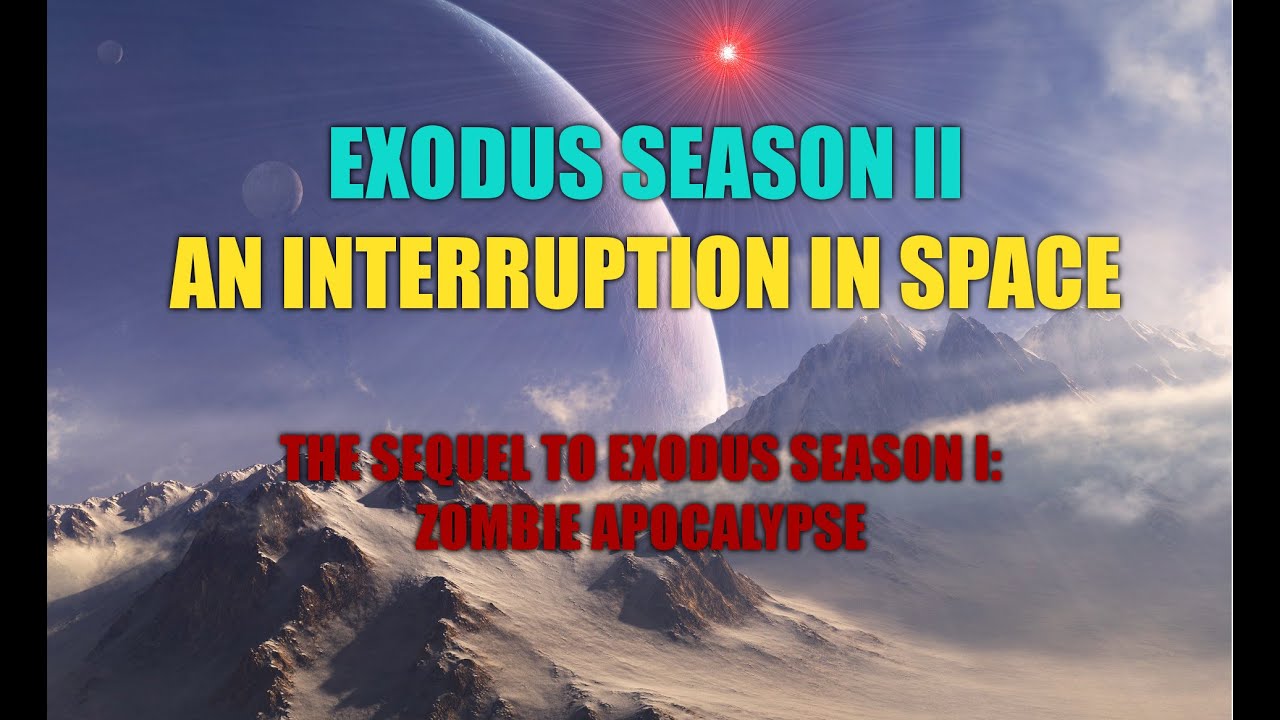 EXODUS SEASON II
AN INTERRUPTION IN SPACE

THE SEQUEL TO EXODUS SEASON I:
ZOMBIE APOCALYPSE